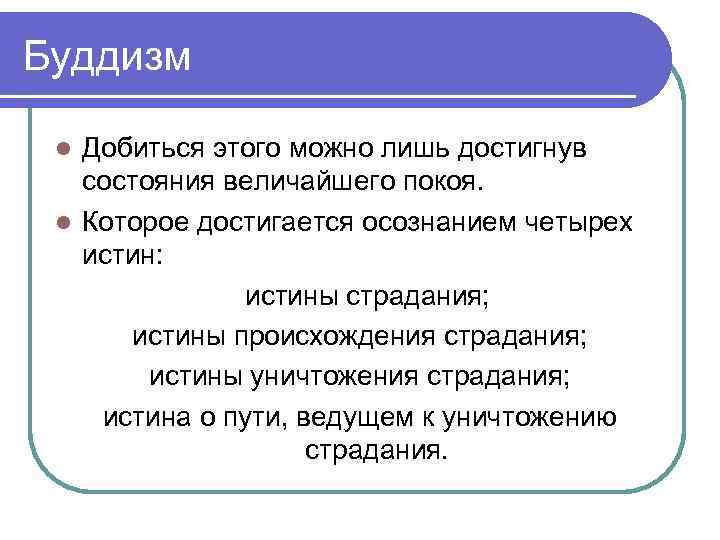 Буддизм

Добиться этого можно лишь достигнув состояния величайшего покоя.

Которое достигается осознанием четырех истин:

истины страдания;

истины происхождения страдания;

истины уничтожения страдания;

истина о пути, ведущем к уничтожению страдания.